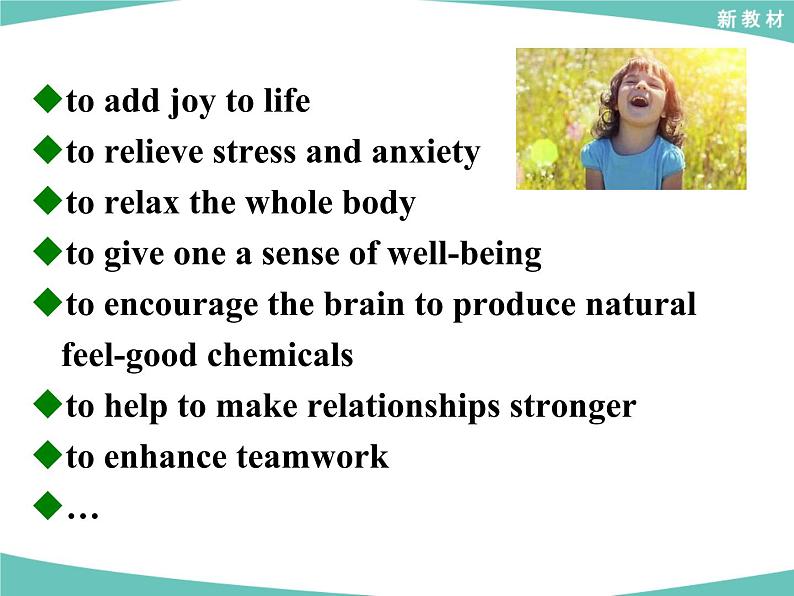 新教材

◆to add joy to life
◆to relieve stress and anxiety
◆to relax the whole body
◆to give one a sense of well-being
◆to encourage the brain to produce natural feel-good chemicals
◆to help to make relationships stronger
◆to enhance teamwork
◆…